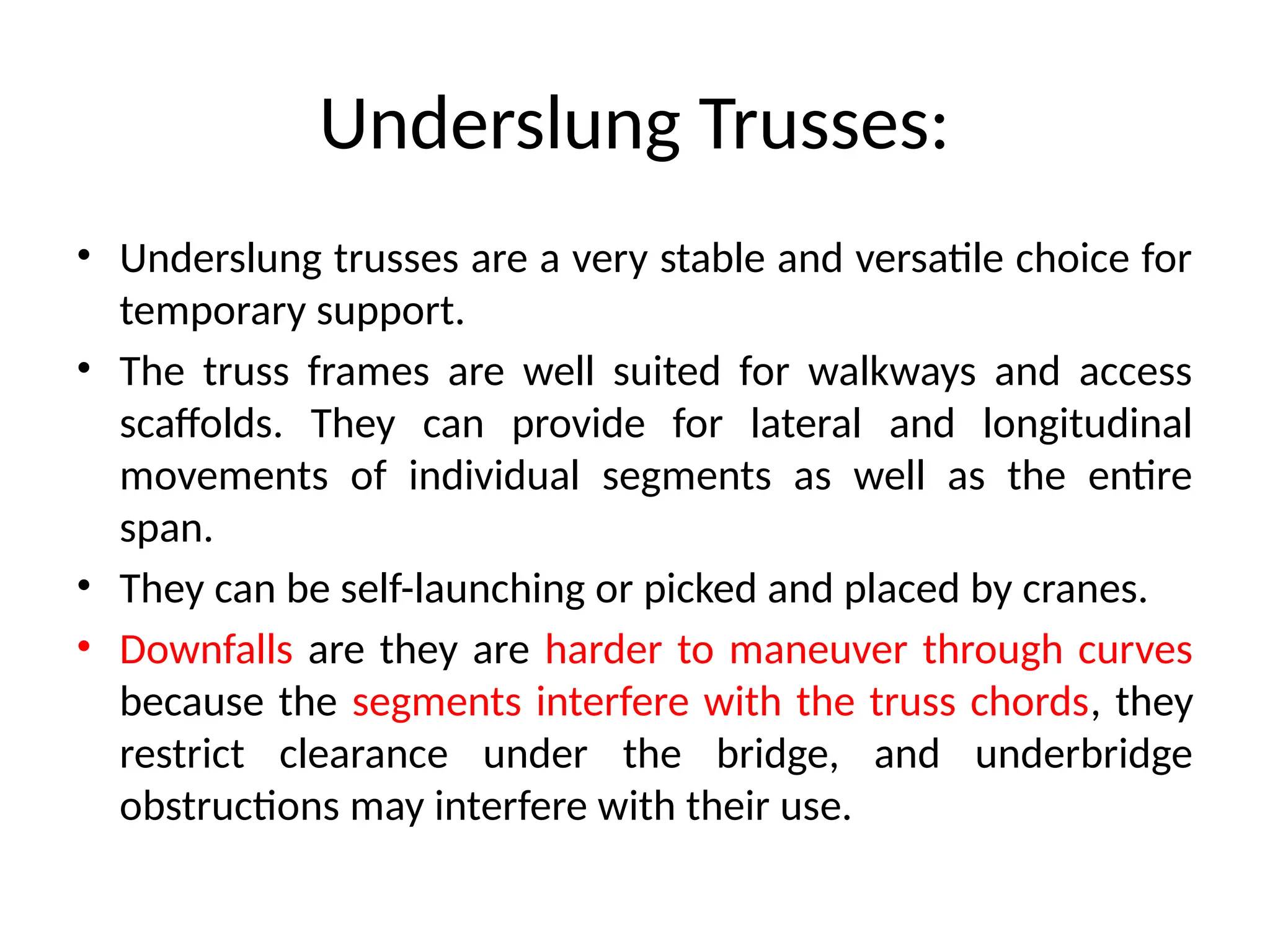 Underslung Trusses:

• Underslung trusses are a very stable and versatile choice for temporary support.

• The truss frames are well suited for walkways and access scaffolds. They can provide for lateral and longitudinal movements of individual segments as well as the entire span.

• They can be self-launching or picked and placed by cranes.

• Downfalls are they are harder to maneuver through curves because the segments interfere with the truss chords, they restrict clearance under the bridge, and underbridge obstructions may interfere with their use.